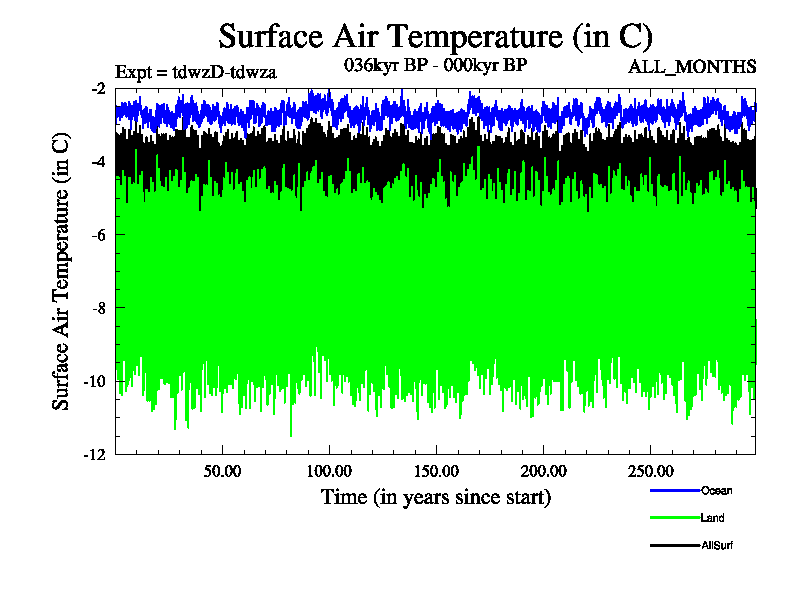 Surface Air Temperature (in C)

Expt = tdwzD-tdwza

036kyr BP - 000kyr BP

ALL_MONTHS

Surface Air Temperature (in C)

-2
-4
-6
-8
-10
-12

50.00
100.00
150.00
200.00
250.00

Time (in years since start)

Ocean
Land
AllSurf